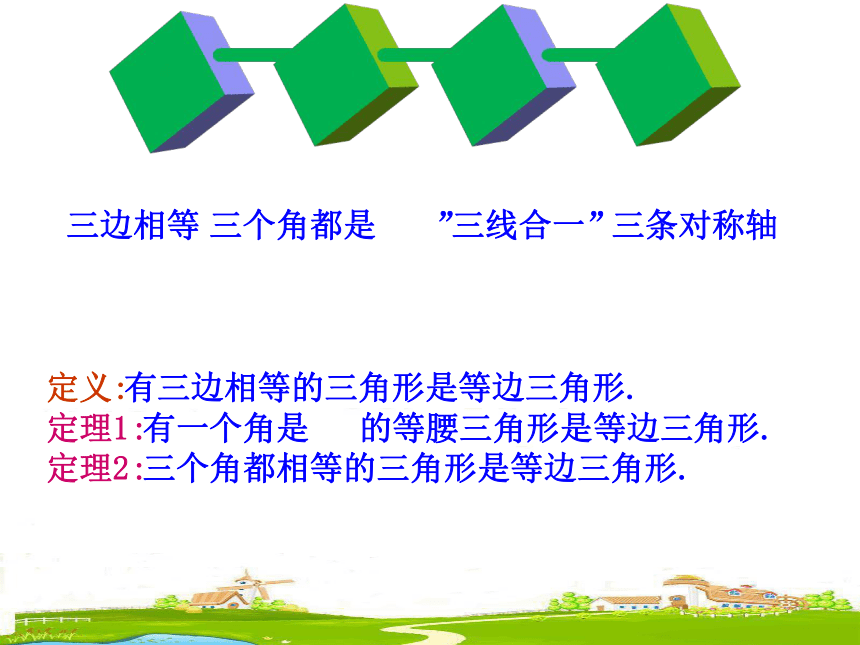 三边相等 三个角都是 ”三线合一” 三条对称轴

定义:有三边相等的三角形是等边三角形.
定理1:有一个角是 的等腰三角形是等边三角形.
定理2:三个角都相等的三角形是等边三角形.